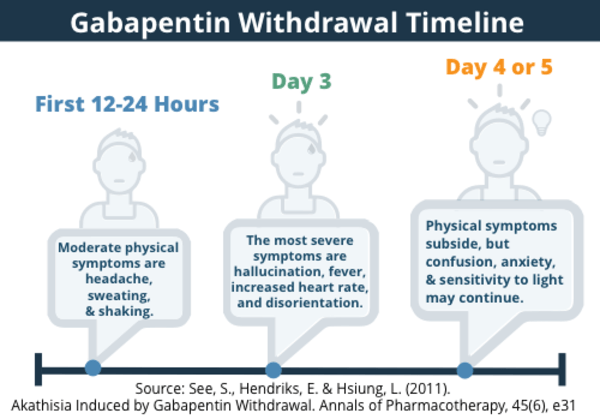 Gabapentin Withdrawal Timeline

First 12-24 Hours

Moderate physical symptoms are headache, sweating, & shaking.

Day 3

The most severe symptoms are hallucination, fever, increased heart rate, and disorientation.

Day 4 or 5

Physical symptoms subside, but confusion, anxiety, & sensitivity to light may continue.

Source: See, S., Hendriks, E. & Hsiung, L. (2011). Akathisia Induced by Gabapentin Withdrawal. Annals of Pharmacotherapy, 45(6), e31